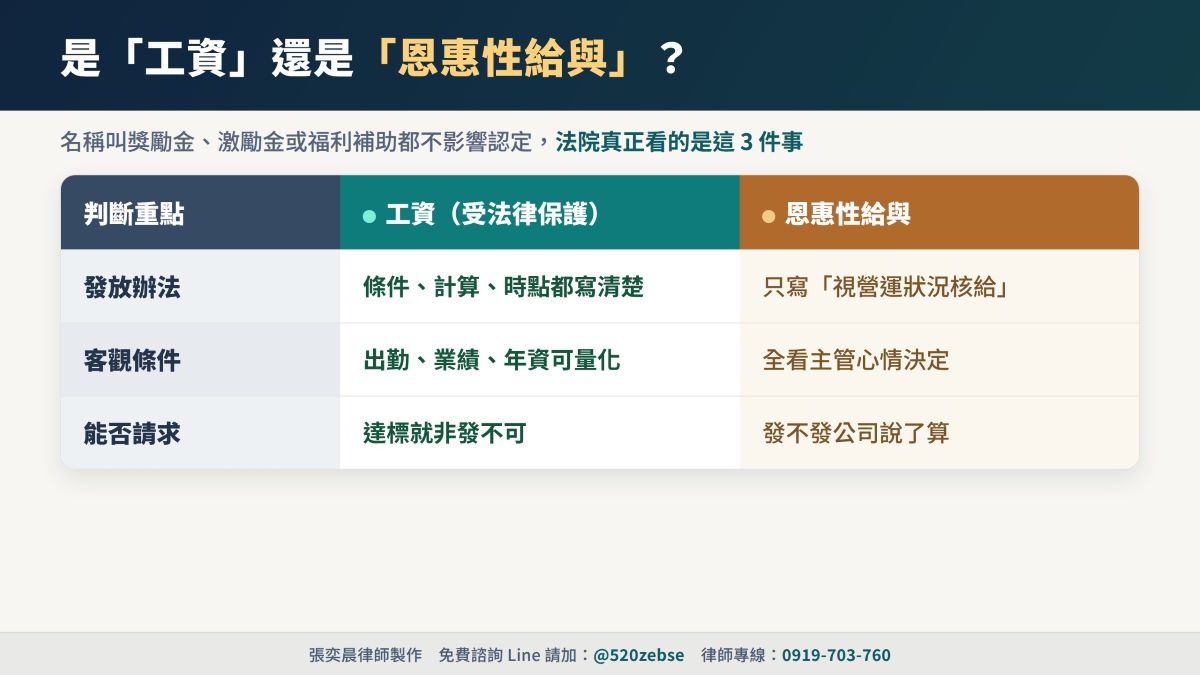 是「工資」還是「恩惠性給與」？

名稱叫獎勵金、激勵金或福利補助都不影響認定，法院真正看的是這 3 件事

| 判斷重點 | 工資（受法律保護） | 恩惠性給與 |
|---|---|---|
| 發放辦法 | 條件、計算、時點都寫清楚 | 只寫「視營運狀況核給」 |
| 客觀條件 | 出勤、業績、年資可量化 | 全看主管心情決定 |
| 能否請求 | 達標就非發不可 | 發不發公司說了算 |

張奕晨律師製作　免費諮詢 Line 請加：@520zebse　律師專線：0919-703-760